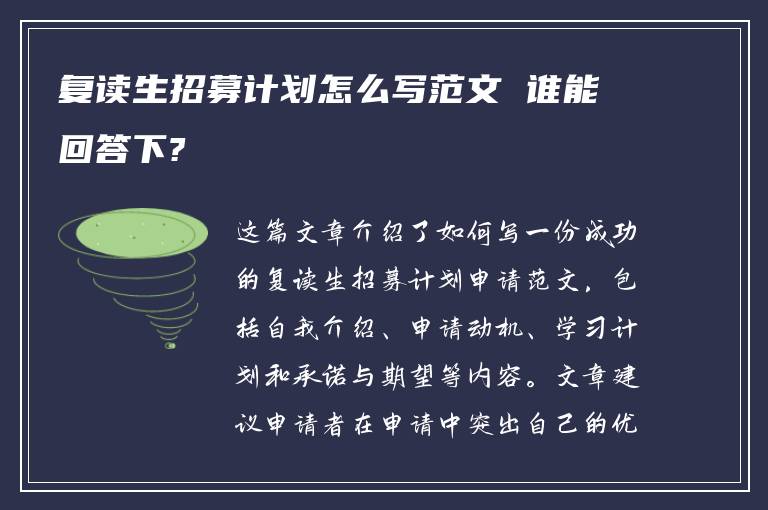 复读生招募计划怎么写范文 谁能回答下?

这篇文章介绍了如何写一份成功的复读生招募计划申请范文，包括自我介绍、申请动机、学习计划和承诺与期望等内容。文章建议申请者在申请中突出自己的优